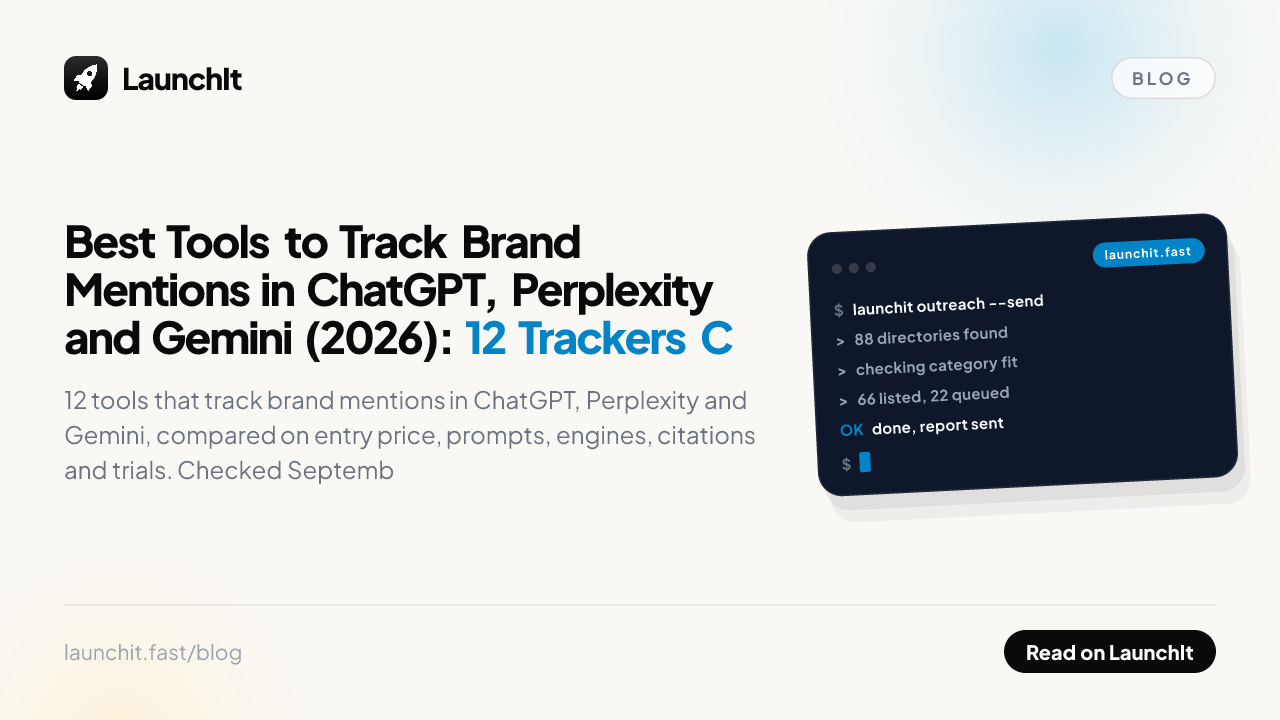 LaunchIt

BLOG

Best Tools to Track Brand Mentions in ChatGPT, Perplexity and Gemini (2026): 12 Trackers C

12 tools that track brand mentions in ChatGPT, Perplexity and Gemini, compared on entry price, prompts, engines, citations and trials. Checked Septemb

launchit.fast

$ launchit outreach --send
> 88 directories found
> checking category fit
> 66 listed, 22 queued
OK done, report sent
$

launchit.fast/blog

Read on LaunchIt